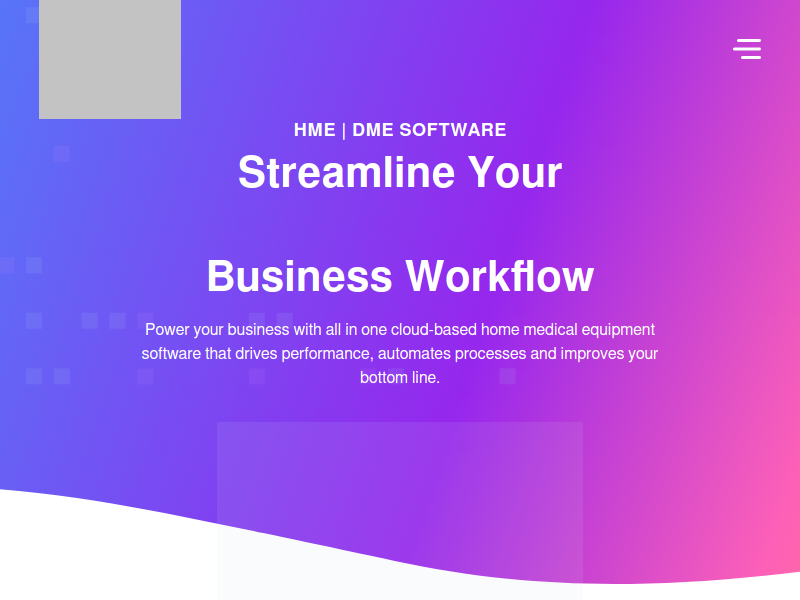 HME | DME SOFTWARE

Streamline Your

Business Workflow

Power your business with all in one cloud-based home medical equipment software that drives performance, automates processes and improves your bottom line.